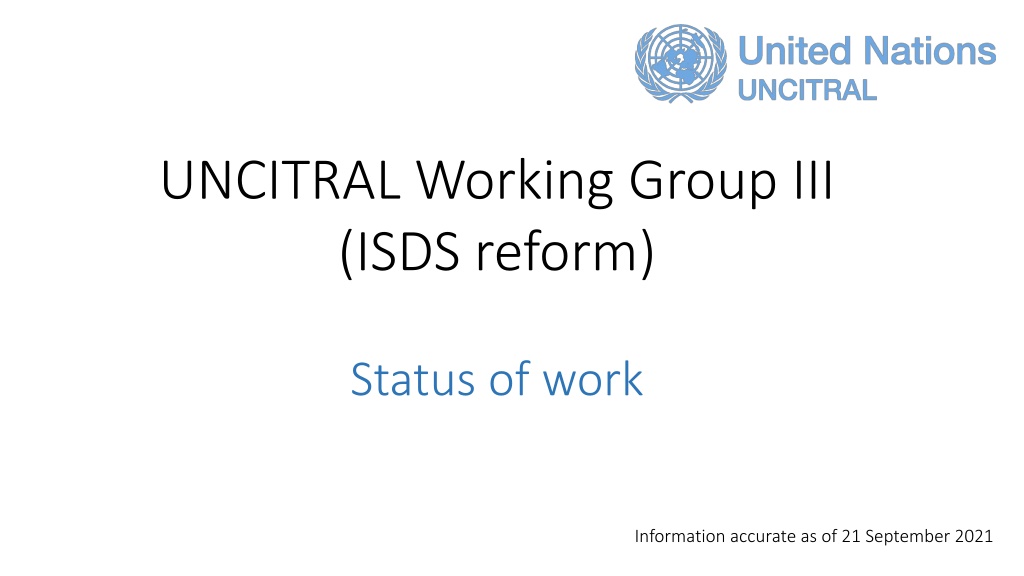 United Nations
UNCITRAL

UNCITRAL Working Group III (ISDS reform)

Status of work

Information accurate as of 21 September 2021